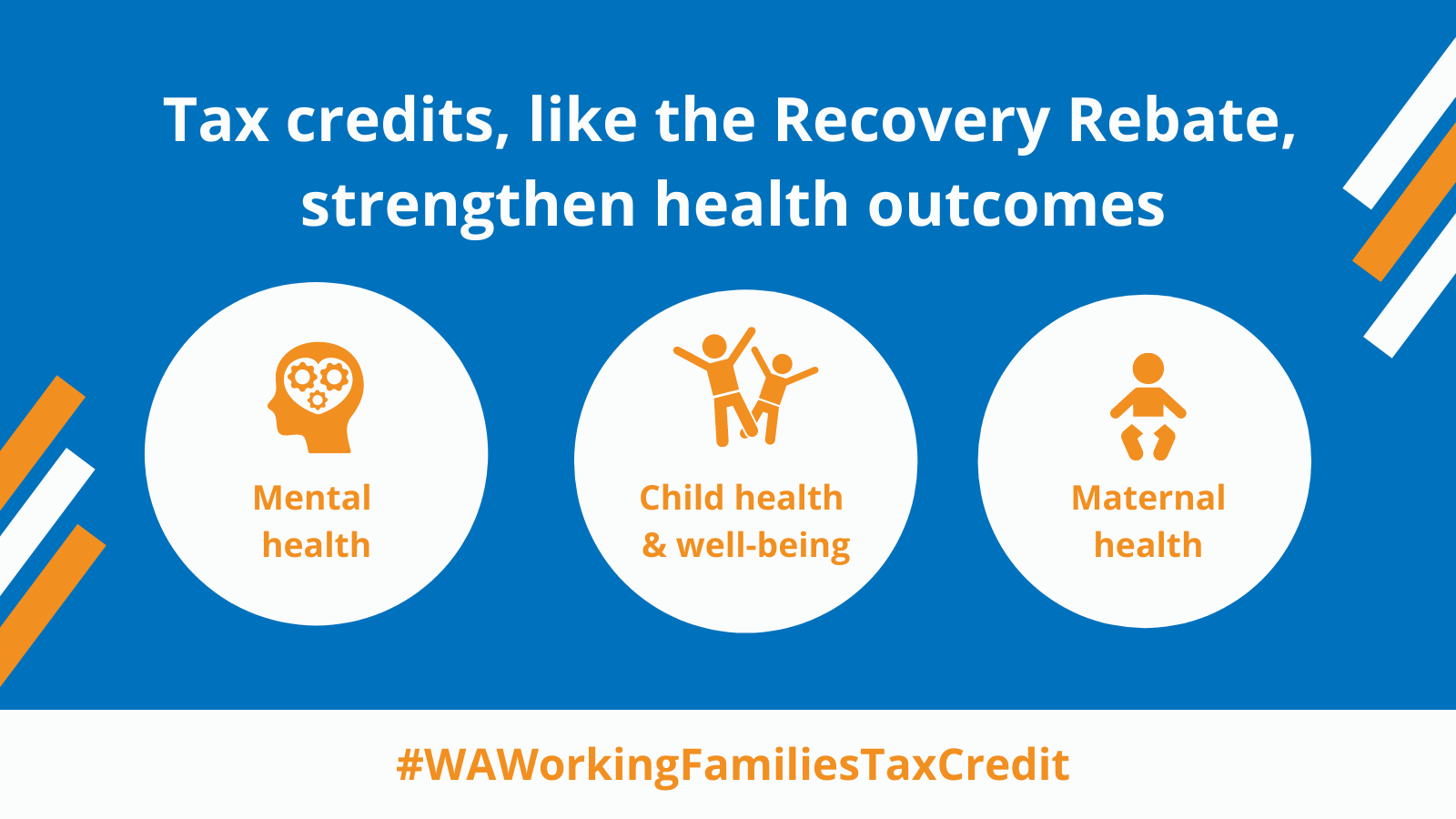 Tax credits, like the Recovery Rebate, strengthen health outcomes

Mental health

Child health & well-being

Maternal health

#WAWorkingFamiliesTaxCredit